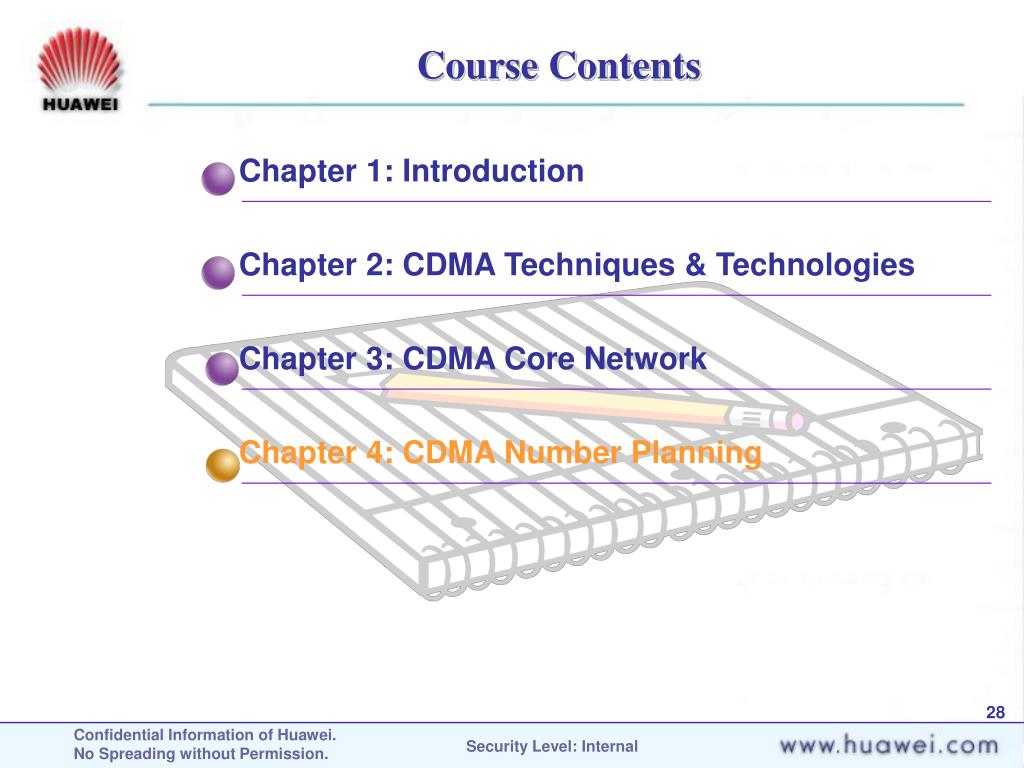 HUAWEI

Course Contents

Chapter 1: Introduction

Chapter 2: CDMA Techniques & Technologies

Chapter 3: CDMA Core Network

Chapter 4: CDMA Number Planning

28

Confidential Information of Huawei.
No Spreading without Permission.

Security Level: Internal

www.huawei.com